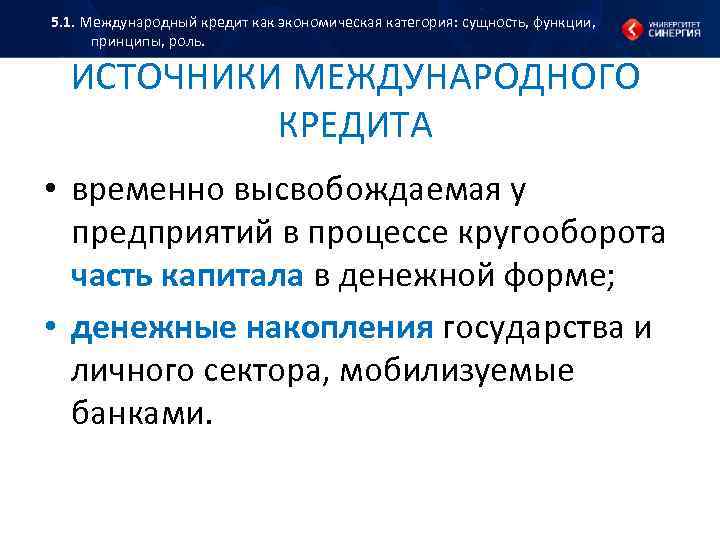 5.1. Международный кредит как экономическая категория: сущность, функции, принципы, роль.

УНИВЕРСИТЕТ СИНЕРГИЯ

ИСТОЧНИКИ МЕЖДУНАРОДНОГО КРЕДИТА

• временно высвобождаемая у предприятий в процессе кругооборота часть капитала в денежной форме;

• денежные накопления государства и личного сектора, мобилизуемые банками.